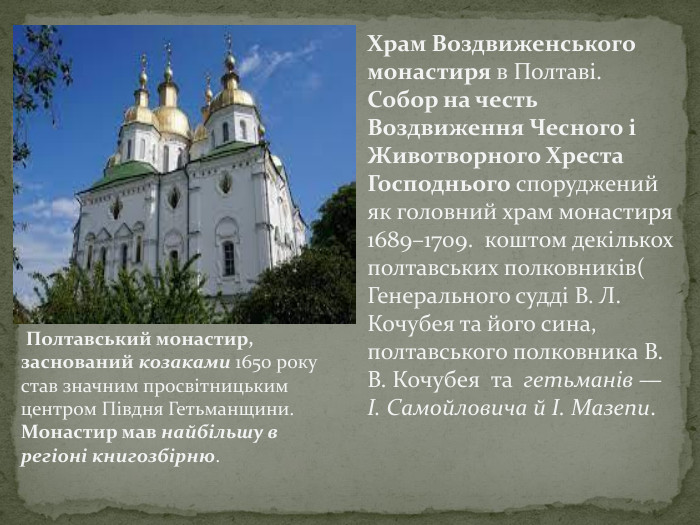 Храм Воздвиженського монастиря в Полтаві. Собор на честь Воздвиження Чесного і Животворного Хреста Господнього споруджений як головний храм монастиря 1689–1709. коштом декількох полтавських полковників( Генерального судді В. Л. Кочубея та його сина, полтавського полковника В. В. Кочубея та гетьманів — І. Самойловича й І. Мазепи.

Полтавський монастир, заснований козаками 1650 року став значним просвітницьким центром Півдня Гетьманщини. Монастир мав найбільшу в регіоні книгозбірню.